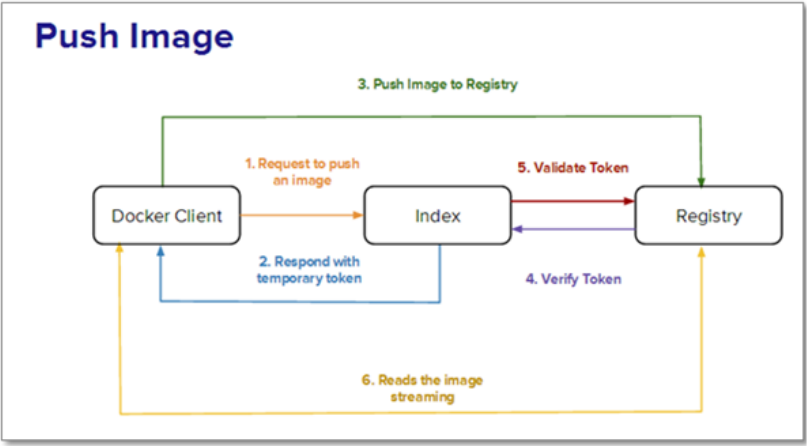 Push Image

3. Push Image to Registry

1. Request to push an image

5. Validate Token

Docker Client

Index

Registry

2. Respond with temporary token

4. Verify Token

6. Reads the image streaming